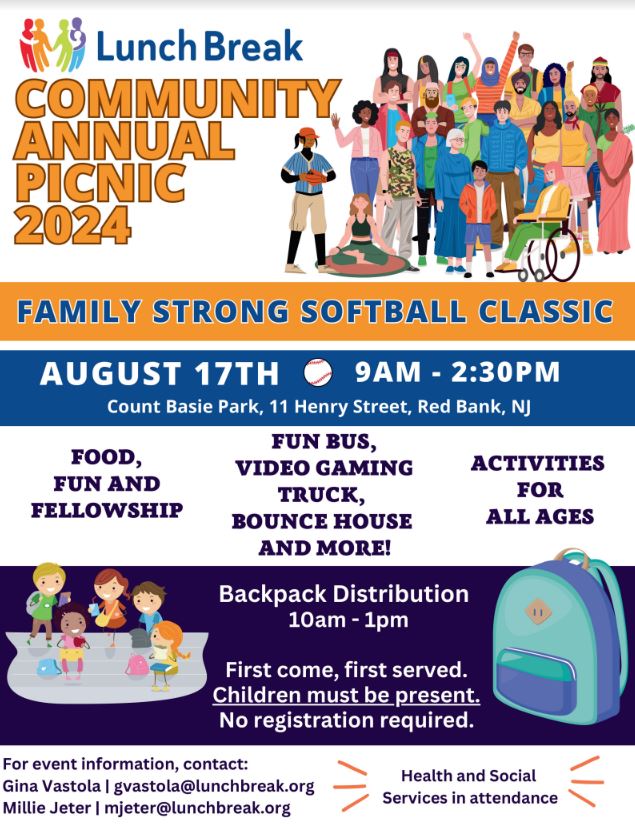 Lunch Break

COMMUNITY ANNUAL PICNIC 2024

FAMILY STRONG SOFTBALL CLASSIC

AUGUST 17TH 9AM - 2:30PM

Count Basie Park, 11 Henry Street, Red Bank, NJ

FOOD, FUN AND FELLOWSHIP

FUN BUS, VIDEO GAMING TRUCK, BOUNCE HOUSE AND MORE!

ACTIVITIES FOR ALL AGES

Backpack Distribution
10am - 1pm

First come, first served.
Children must be present.
No registration required.

For event information, contact:
Gina Vastola | gvastola@lunchbreak.org
Millie Jeter | mjeter@lunchbreak.org

Health and Social Services in attendance